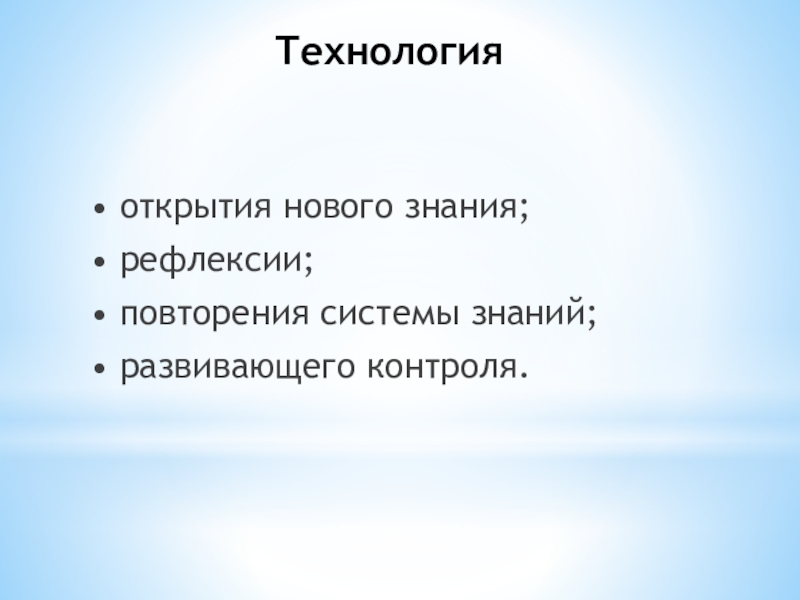 Технология

• открытия нового знания;
• рефлексии;
• повторения системы знаний;
• развивающего контроля.